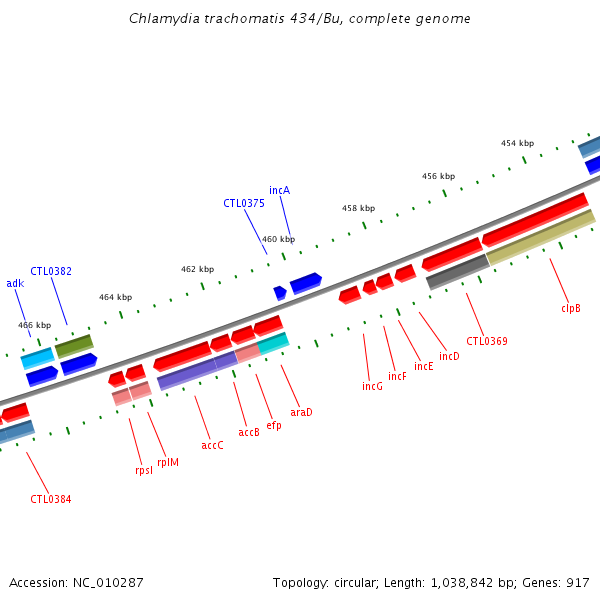 Chlamydia trachomatis 434/Bu, complete genome

454 kbp
456 kbp
458 kbp
460 kbp
462 kbp
464 kbp
466 kbp

incA
CTL0375
CTL0382
adk

clpB
CTL0369
incD
incE
incF
incG
araD
efp
accB
accC
rplM
rpsI
CTL0384

Accession: NC_010287

Topology: circular; Length: 1,038,842 bp; Genes: 917